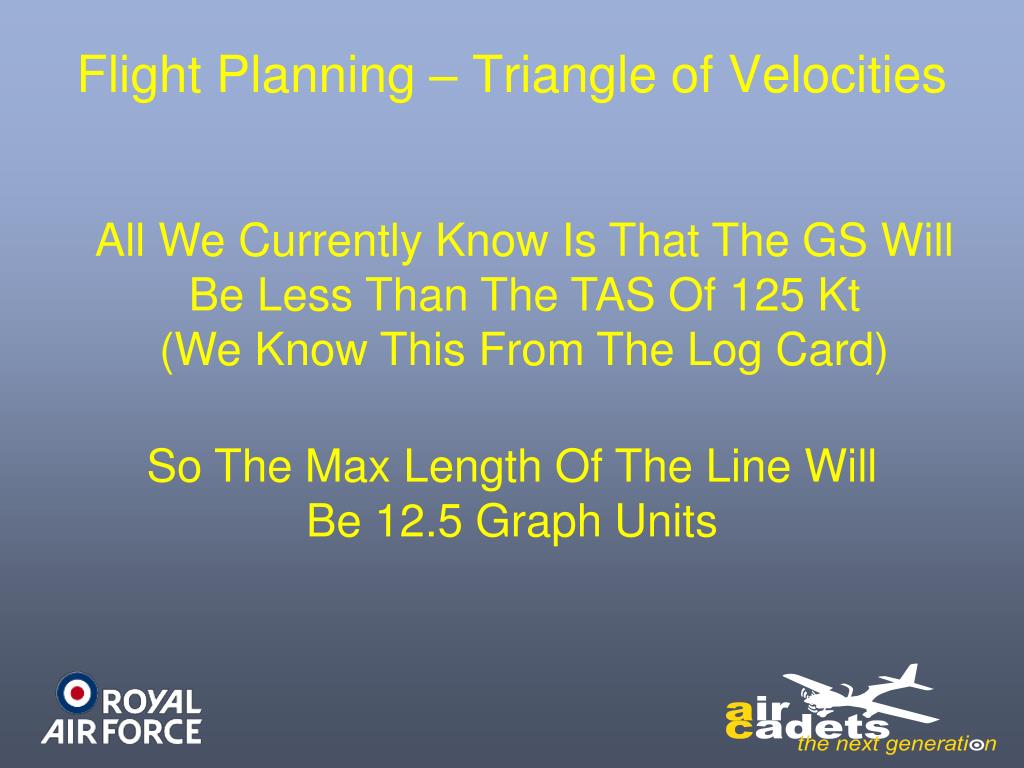 Flight Planning – Triangle of Velocities

All We Currently Know Is That The GS Will Be Less Than The TAS Of 125 Kt (We Know This From The Log Card)

So The Max Length Of The Line Will Be 12.5 Graph Units

ROYAL AIR FORCE

air cadets the next generation